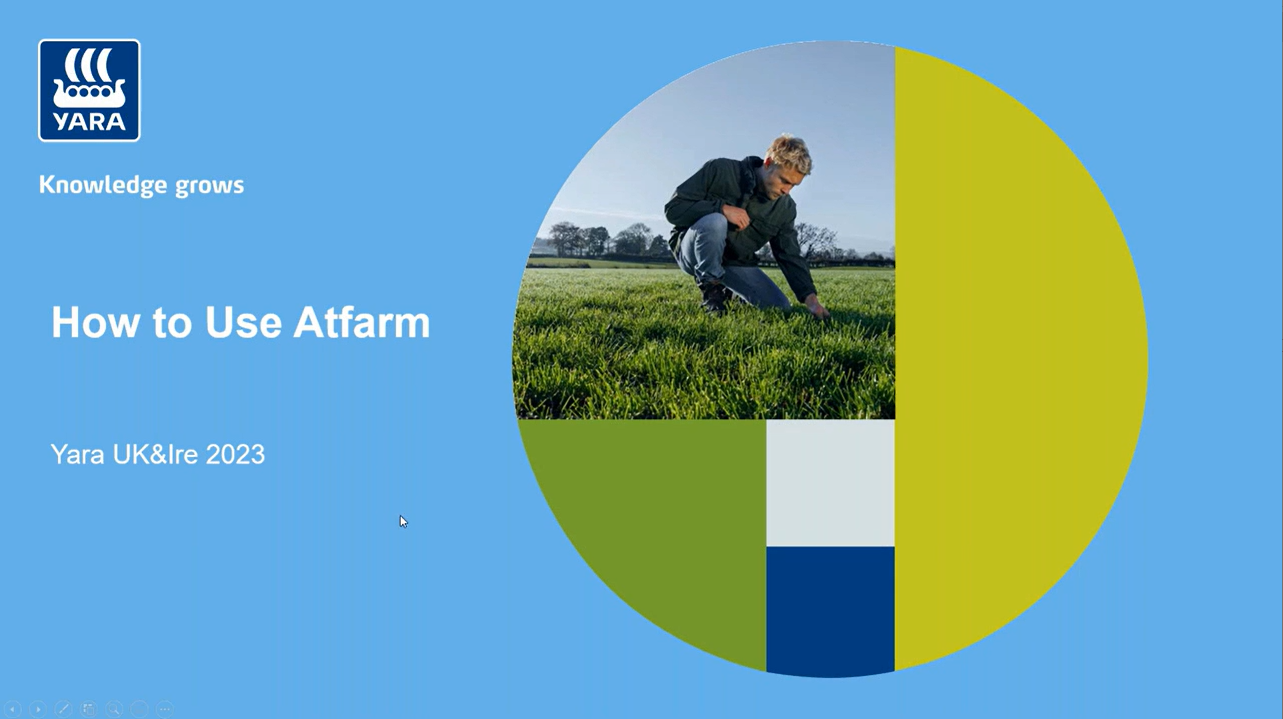 YARA

Knowledge grows

How to Use Atfarm

Yara UK&Ire 2023